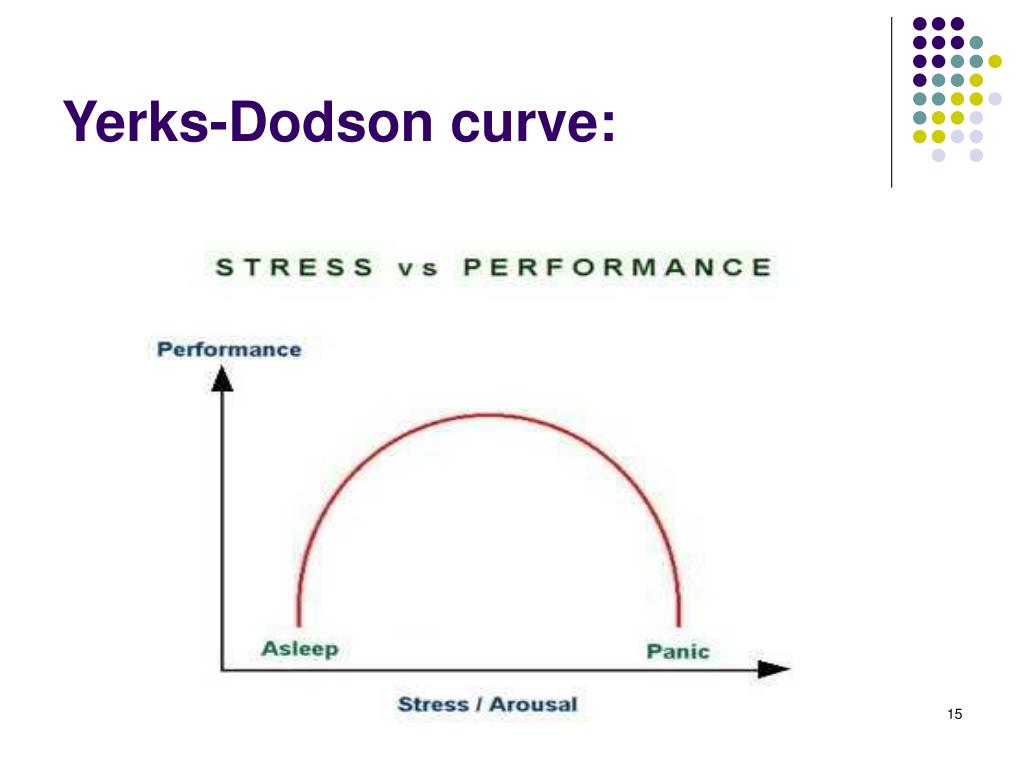 Yerks-Dodson curve:

STRESS vs PERFORMANCE

Performance

Asleep

Panic

Stress / Arousal

15